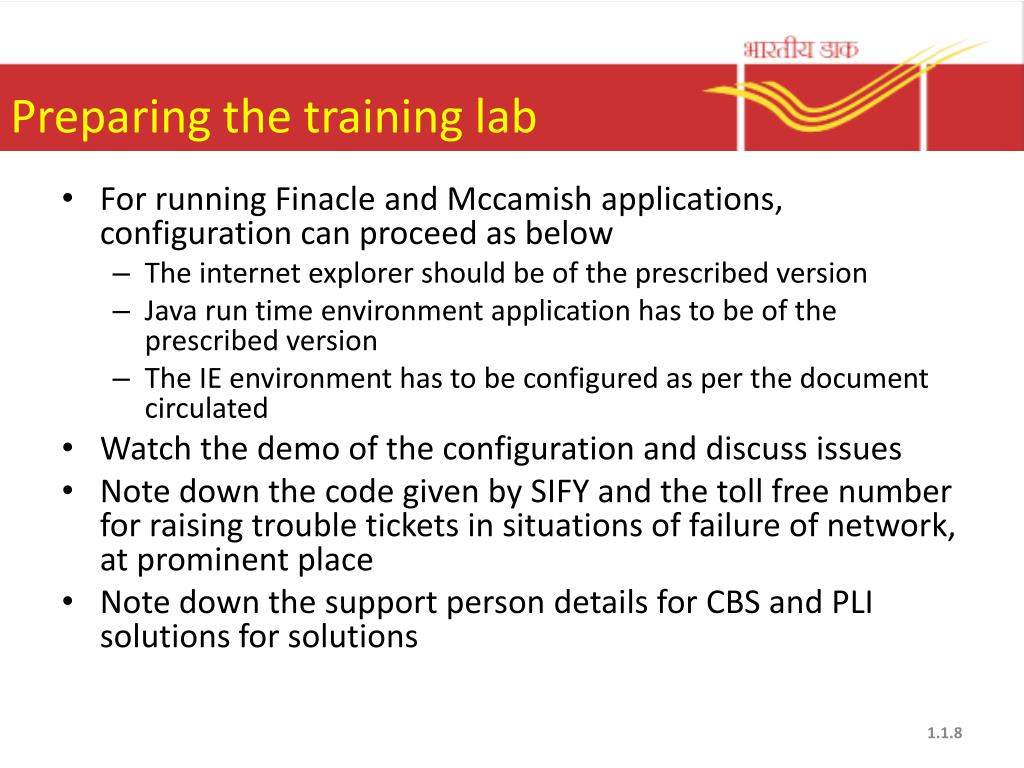 भारतीय डाक

Preparing the training lab

• For running Finacle and Mccamish applications, configuration can proceed as below
– The internet explorer should be of the prescribed version
– Java run time environment application has to be of the prescribed version
– The IE environment has to be configured as per the document circulated
• Watch the demo of the configuration and discuss issues
• Note down the code given by SIFY and the toll free number for raising trouble tickets in situations of failure of network, at prominent place
• Note down the support person details for CBS and PLI solutions for solutions

1.1.8